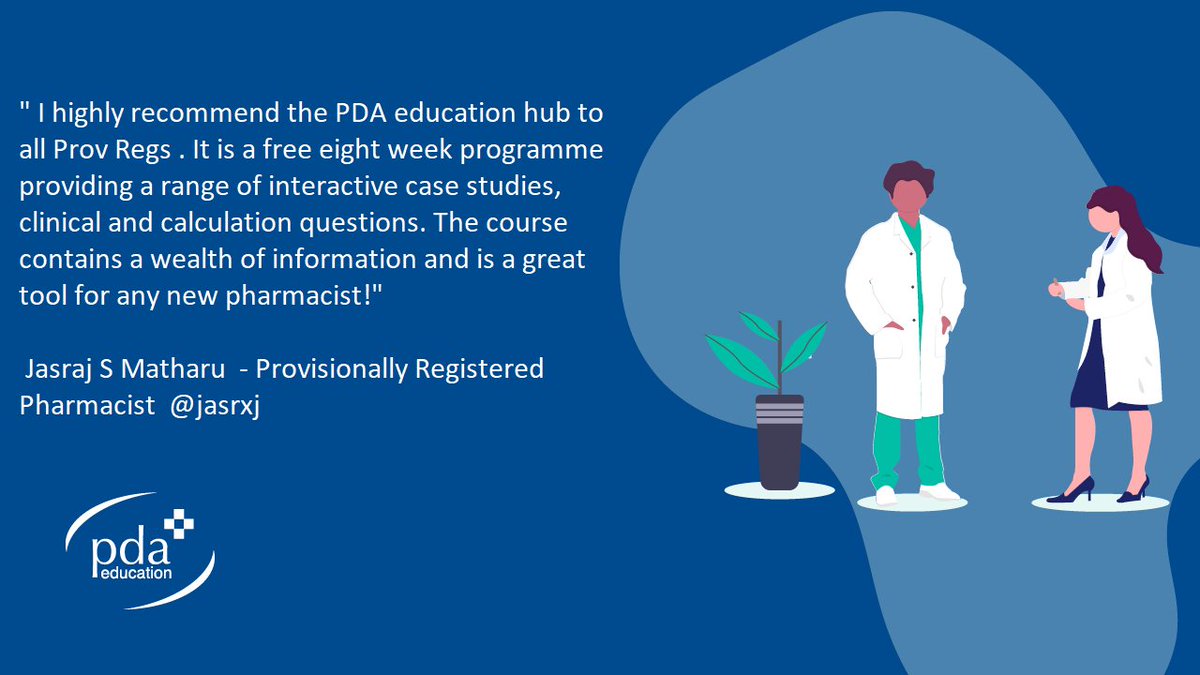 " I highly recommend the PDA education hub to all Prov Regs . It is a free eight week programme providing a range of interactive case studies, clinical and calculation questions. The course contains a wealth of information and is a great tool for any new pharmacist!"

Jasraj S Matharu - Provisionally Registered Pharmacist @jasrxj

pda education